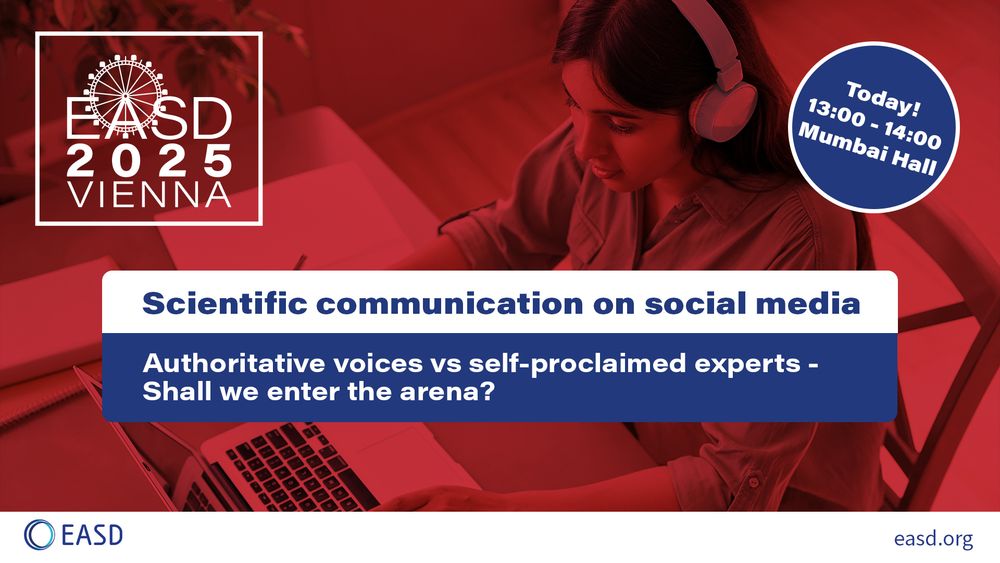 EASD
2025
VIENNA

Today!
13:00 - 14:00
Mumbai Hall

Scientific communication on social media

Authoritative voices vs self-proclaimed experts - Shall we enter the arena?

EASD

easd.org